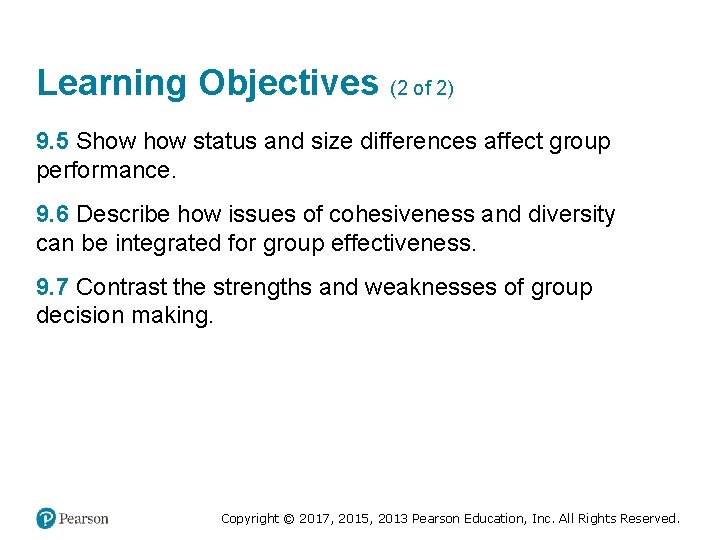 Learning Objectives (2 of 2)

9.5 Show how status and size differences affect group performance.

9.6 Describe how issues of cohesiveness and diversity can be integrated for group effectiveness.

9.7 Contrast the strengths and weaknesses of group decision making.

Pearson

Copyright © 2017, 2015, 2013 Pearson Education, Inc. All Rights Reserved.